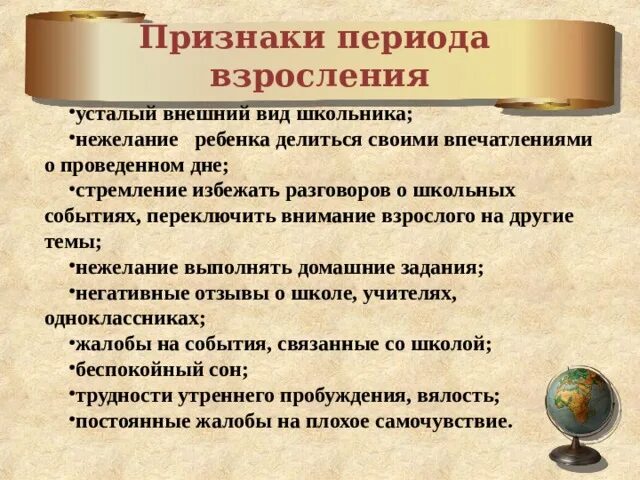 Признаки периода взросления

•усталый внешний вид школьника;

•нежелание ребенка делиться своими впечатлениями о проведенном дне;

•стремление избежать разговоров о школьных событиях, переключить внимание взрослого на другие темы;

•нежелание выполнять домашние задания;

•негативные отзывы о школе, учителях, одноклассниках;

•жалобы на события, связанные со школой;

•беспокойный сон;

•трудности утреннего пробуждения, вялость;

•постоянные жалобы на плохое самочувствие.